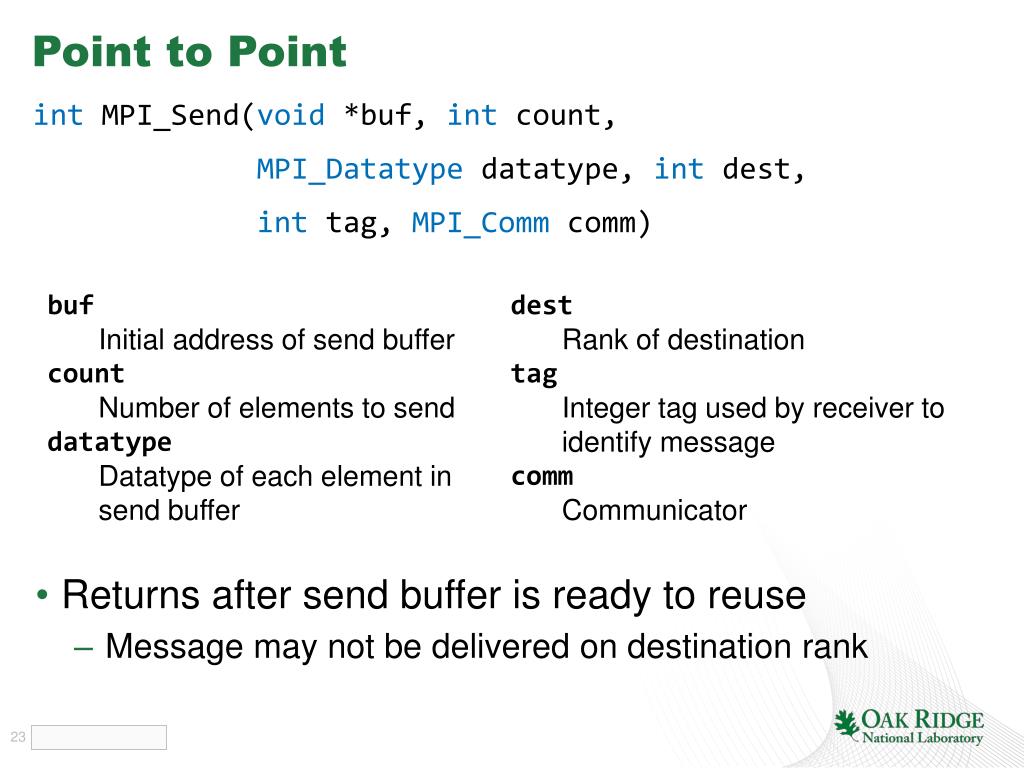 Point to Point

int MPI_Send(void *buf, int count,
MPI_Datatype datatype, int dest,
int tag, MPI_Comm comm)

buf
Initial address of send buffer
count
Number of elements to send
datatype
Datatype of each element in send buffer

dest
Rank of destination
tag
Integer tag used by receiver to identify message
comm
Communicator

• Returns after send buffer is ready to reuse
– Message may not be delivered on destination rank

23

OAK RIDGE
National Laboratory